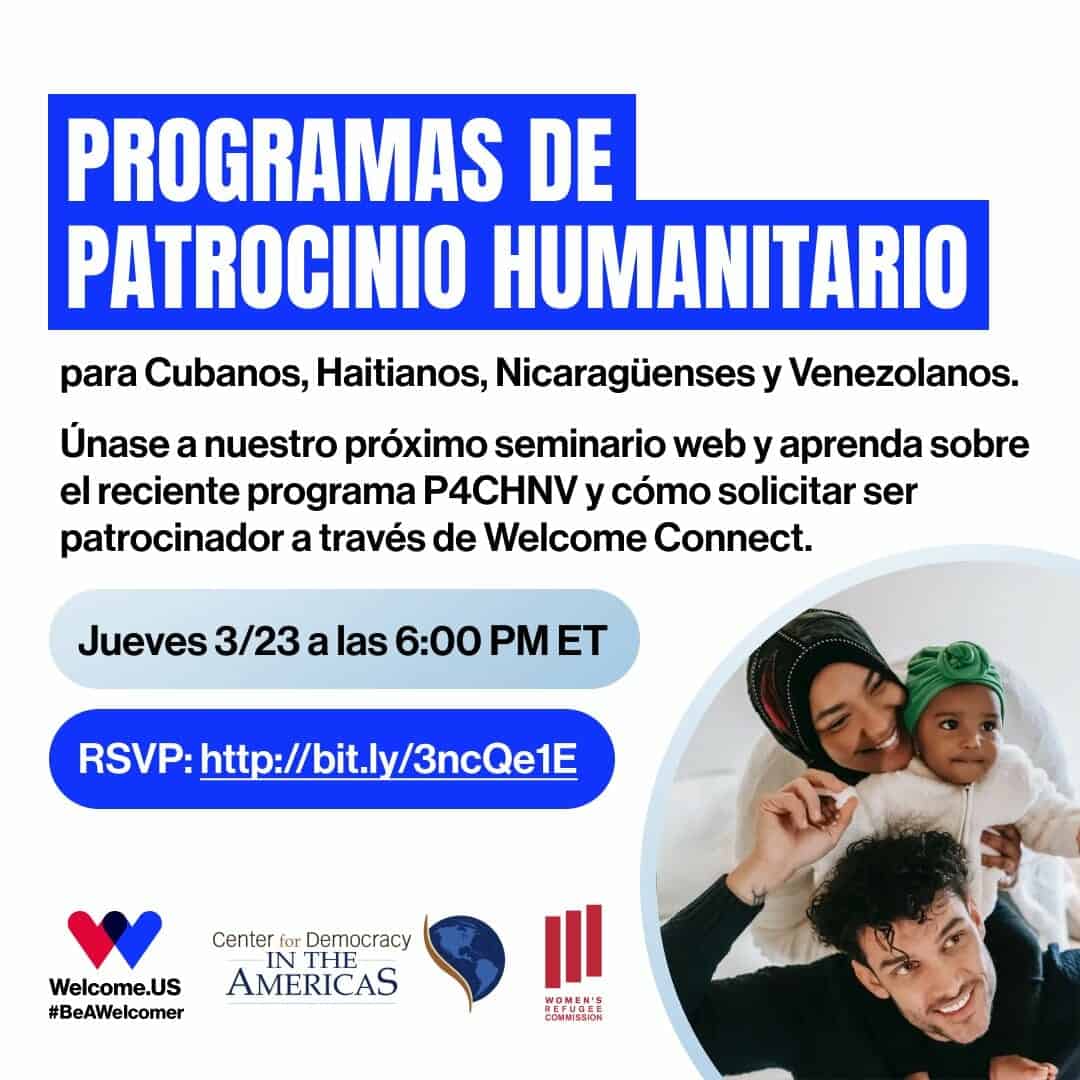 PROGRAMAS DE PATROCINIO HUMANITARIO

para Cubanos, Haitianos, Nicaragüenses y Venezolanos.

Únase a nuestro próximo seminario web y aprenda sobre el reciente programa P4CHNV y cómo solicitar ser patrocinador a través de Welcome Connect.

Jueves 3/23 a las 6:00 PM ET

RSVP: http://bit.ly/3ncQe1E

Welcome.US
#BeAWelcomer

Center for Democracy IN THE AMERICAS

WOMEN'S REFUGEE COMMISSION